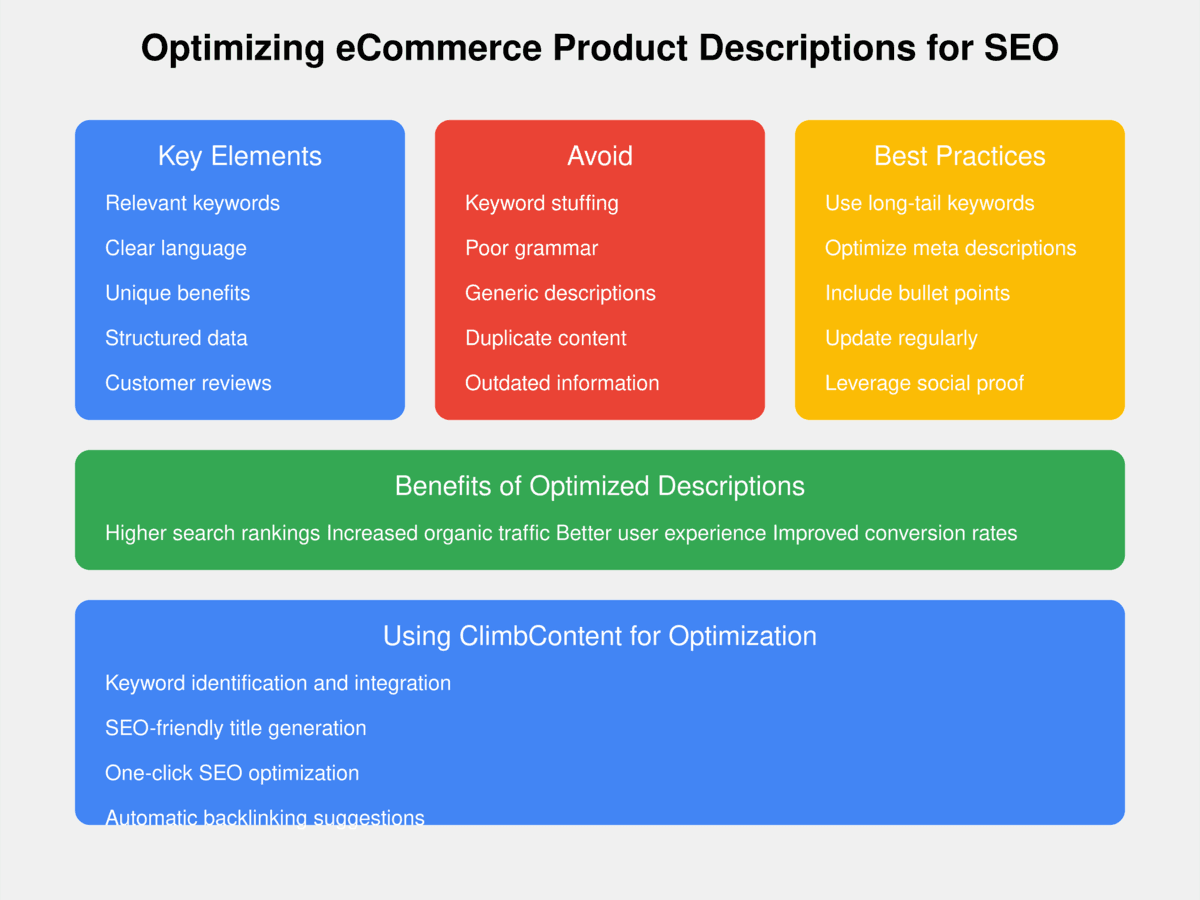 Optimizing eCommerce Product Descriptions for SEO

Key Elements
Relevant keywords
Clear language
Unique benefits
Structured data
Customer reviews

Avoid
Keyword stuffing
Poor grammar
Generic descriptions
Duplicate content
Outdated information

Best Practices
Use long-tail keywords
Optimize meta descriptions
Include bullet points
Update regularly
Leverage social proof

Benefits of Optimized Descriptions
Higher search rankings Increased organic traffic Better user experience Improved conversion rates

Using ClimbContent for Optimization
Keyword identification and integration
SEO-friendly title generation
One-click SEO optimization
Automatic backlinking suggestions